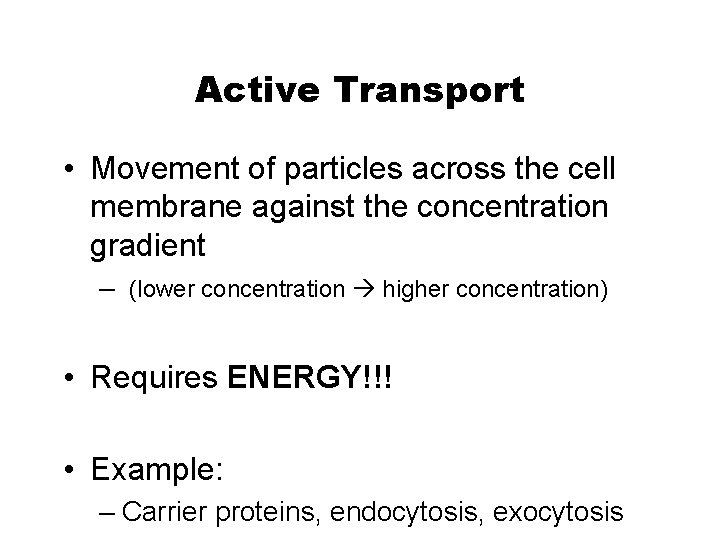 Active Transport

• Movement of particles across the cell membrane against the concentration gradient

– (lower concentration → higher concentration)

• Requires ENERGY!!!

• Example:

– Carrier proteins, endocytosis, exocytosis